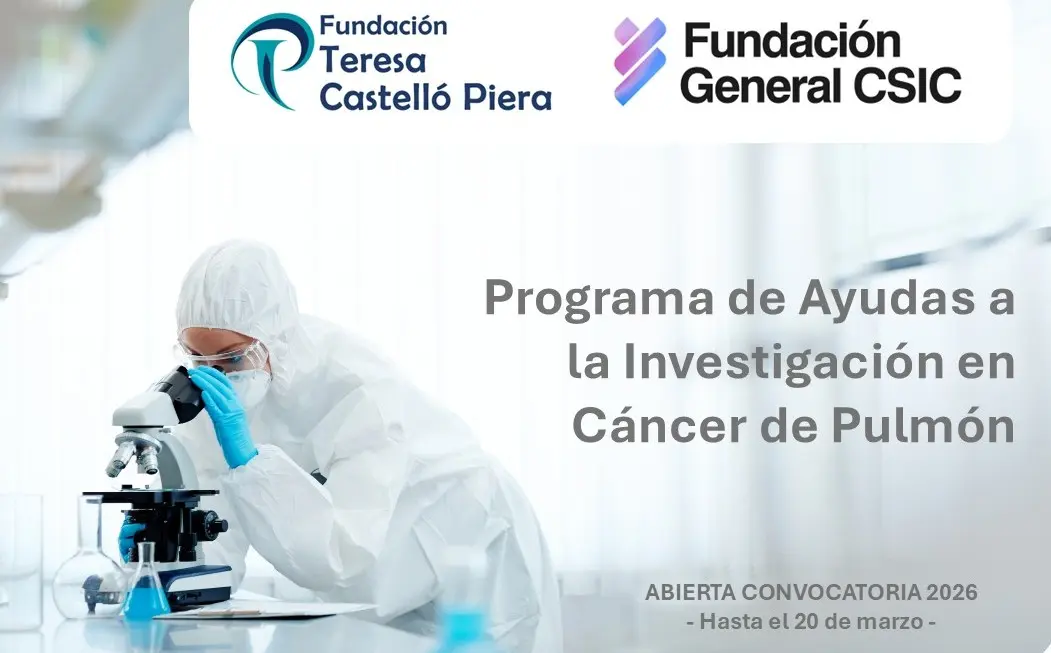 Fundación Teresa Castelló Piera

Fundación General CSIC

Programa de Ayudas a la Investigación en Cáncer de Pulmón

ABIERTA CONVOCATORIA 2026
- Hasta el 20 de marzo -